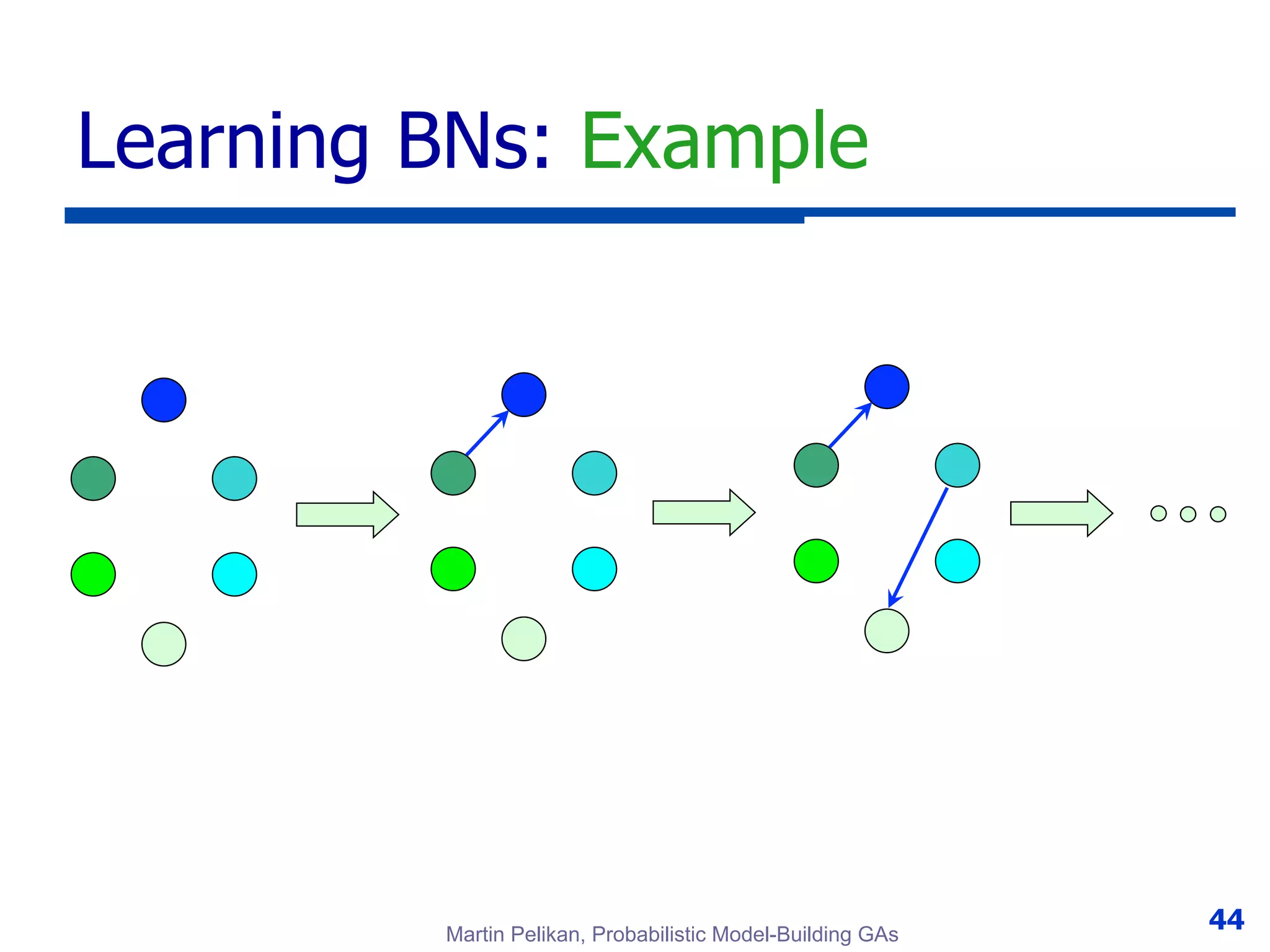 Learning BNs: Example

Martin Pelikan, Probabilistic Model-Building GAs

44